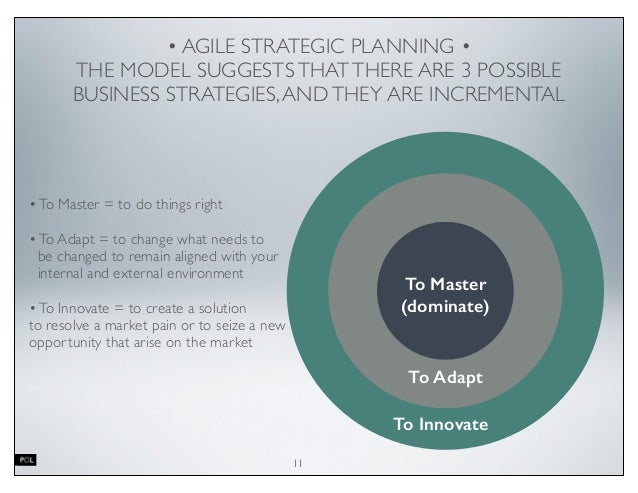 • AGILE STRATEGIC PLANNING •
THE MODEL SUGGESTS THAT THERE ARE 3 POSSIBLE BUSINESS STRATEGIES, AND THEY ARE INCREMENTAL

• To Master = to do things right

• To Adapt = to change what needs to be changed to remain aligned with your internal and external environment

• To Innovate = to create a solution to resolve a market pain or to seize a new opportunity that arise on the market

To Master (dominate)

To Adapt

To Innovate

POL

11